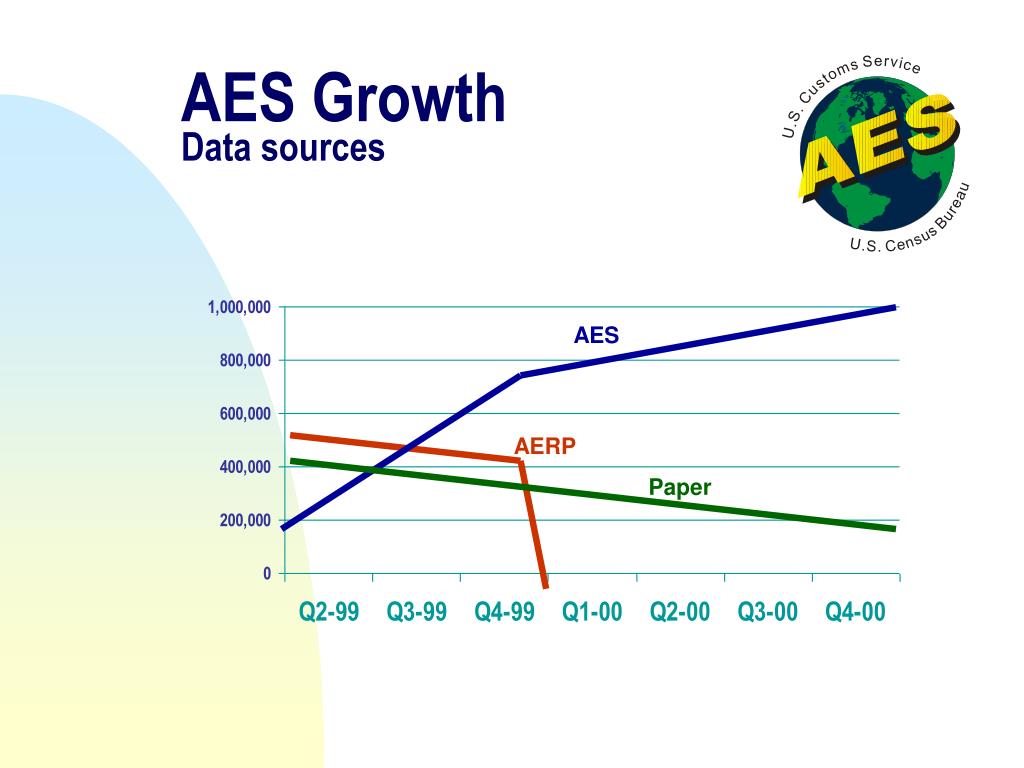 AES Growth
Data sources

U.S. Customs Service
AES
U.S. Census Bureau

1,000,000
800,000
600,000
400,000
200,000
0

AES
AERP
Paper

Q2-99 Q3-99 Q4-99 Q1-00 Q2-00 Q3-00 Q4-00